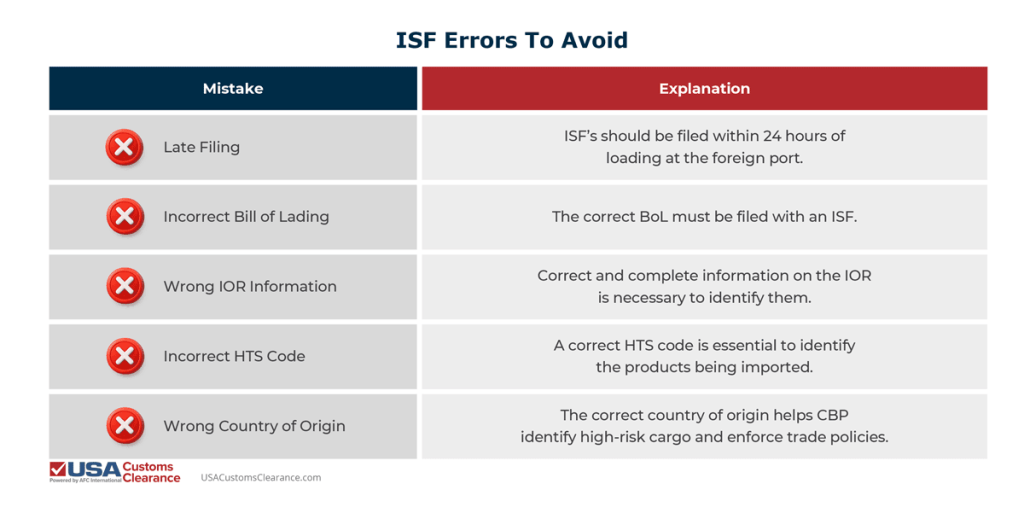 ISF Errors To Avoid

| Mistake | Explanation |
|---|---|
| Late Filing | ISF's should be filed within 24 hours of loading at the foreign port. |
| Incorrect Bill of Lading | The correct BoL must be filed with an ISF. |
| Wrong IOR Information | Correct and complete information on the IOR is necessary to identify them. |
| Incorrect HTS Code | A correct HTS code is essential to identify the products being imported. |
| Wrong Country of Origin | The correct country of origin helps CBP identify high-risk cargo and enforce trade policies. |

USA Customs Clearance
Powered by AFC International

USACustomsClearance.com